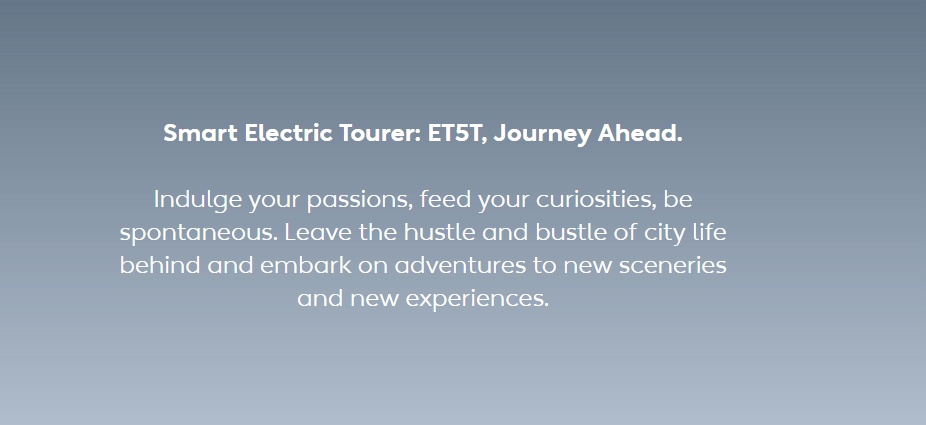 Smart Electric Tourer: ET5T, Journey Ahead.

Indulge your passions, feed your curiosities, be spontaneous. Leave the hustle and bustle of city life behind and embark on adventures to new sceneries and new experiences.